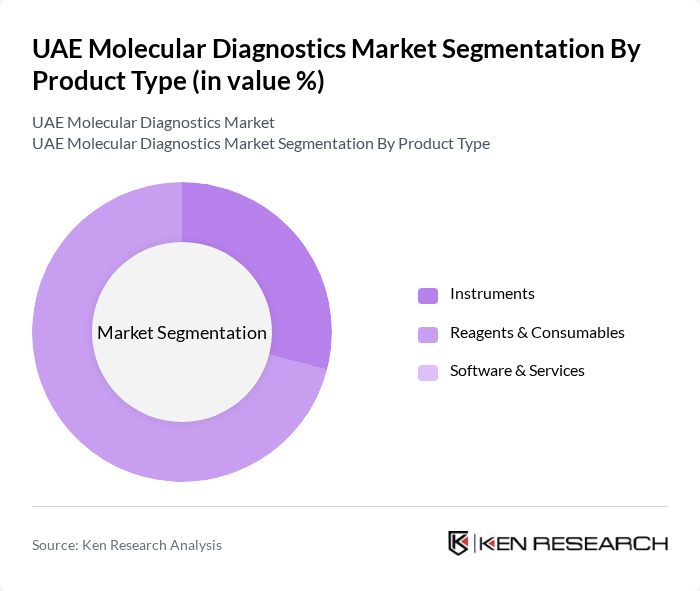 UAE Molecular Diagnostics Market Segmentation By Product Type (in value %)

UAE Molecular Diagnostics Market
UAE Molecular Diagnostics Market Segmentation By Product Type

Market Segmentation

Instruments
Reagents & Consumables
Software & Services

Source: Ken Research Analysis

KEN RESEARCH